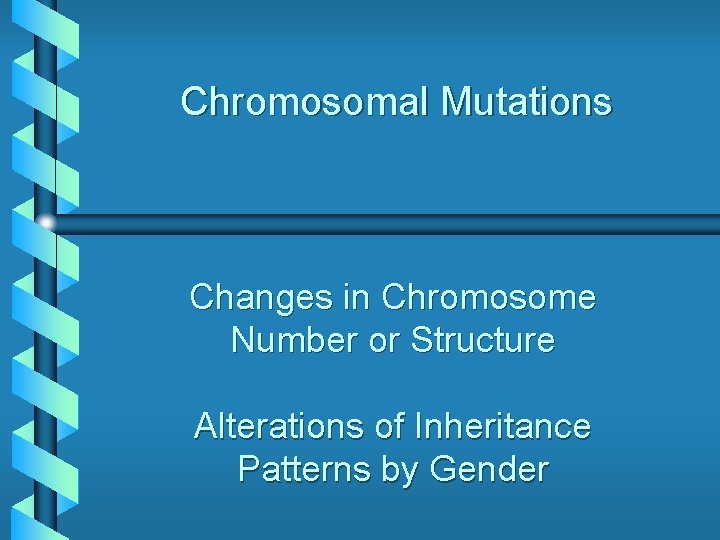 Chromosomal Mutations

Changes in Chromosome Number or Structure

Alterations of Inheritance Patterns by Gender